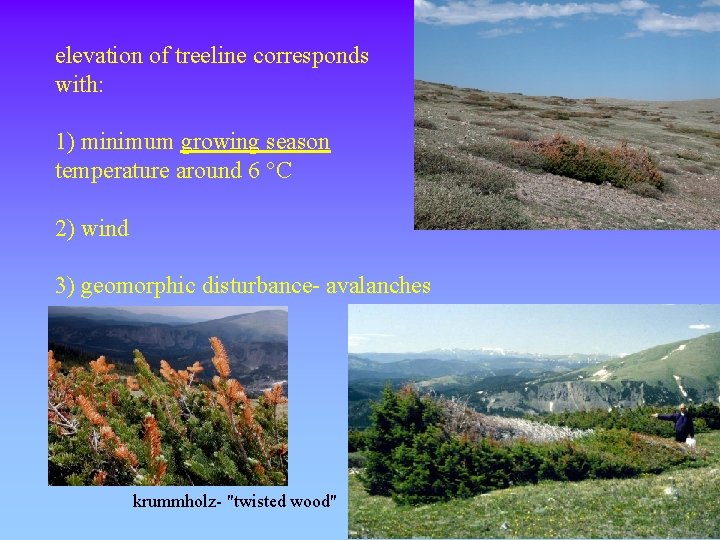 elevation of treeline corresponds with:

1) minimum growing season temperature around 6 °C

2) wind

3) geomorphic disturbance- avalanches

krummholz- "twisted wood"